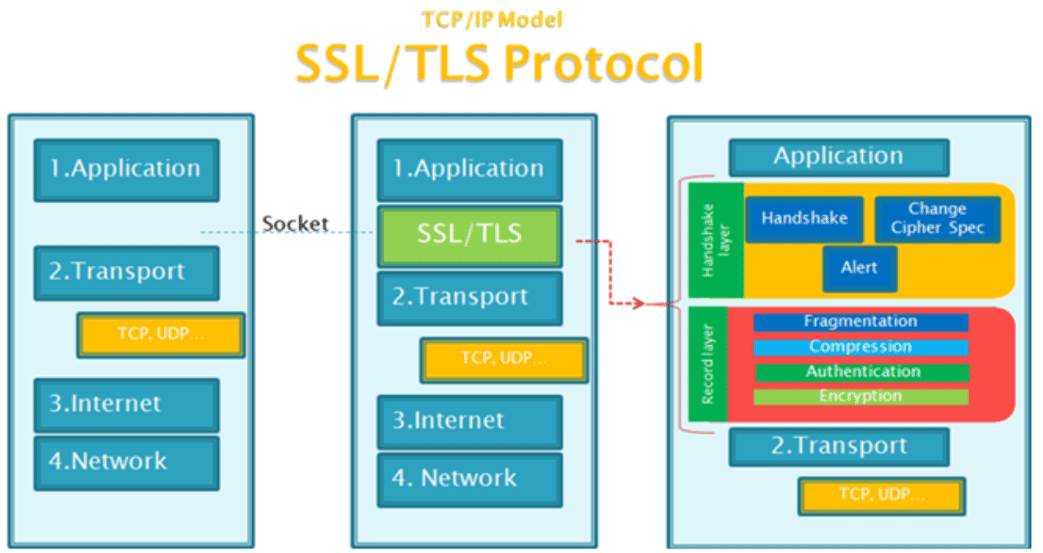 TCP/IP Model
SSL/TLS Protocol

1.Application

Socket

2.Transport

TCP, UDP...

3.Internet

4.Network

1.Application

SSL/TLS

2.Transport

TCP, UDP...

3.Internet

4. Network

Application

Handshake layer

Handshake

Change Cipher Spec

Alert

Record layer

Fragmentation

Compression

Authentication

Encryption

2.Transport

TCP, UDP...